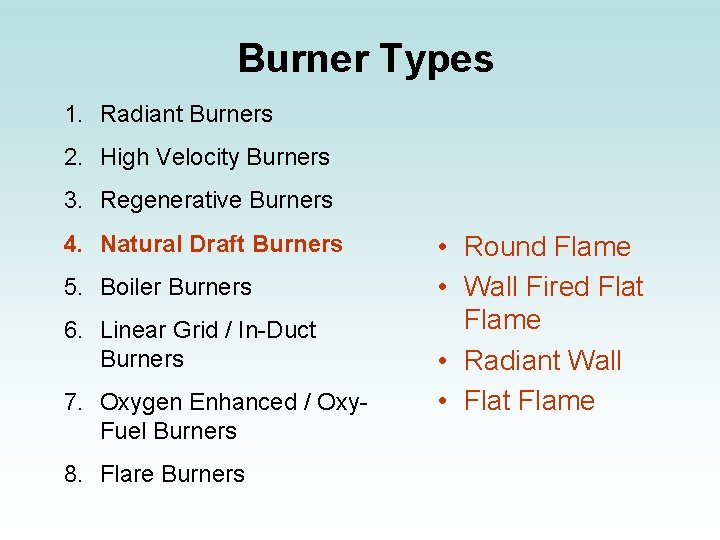 Burner Types

1. Radiant Burners
2. High Velocity Burners
3. Regenerative Burners
4. Natural Draft Burners
5. Boiler Burners
6. Linear Grid / In-Duct Burners
7. Oxygen Enhanced / Oxy-Fuel Burners
8. Flare Burners

• Round Flame
• Wall Fired Flat Flame
• Radiant Wall
• Flat Flame